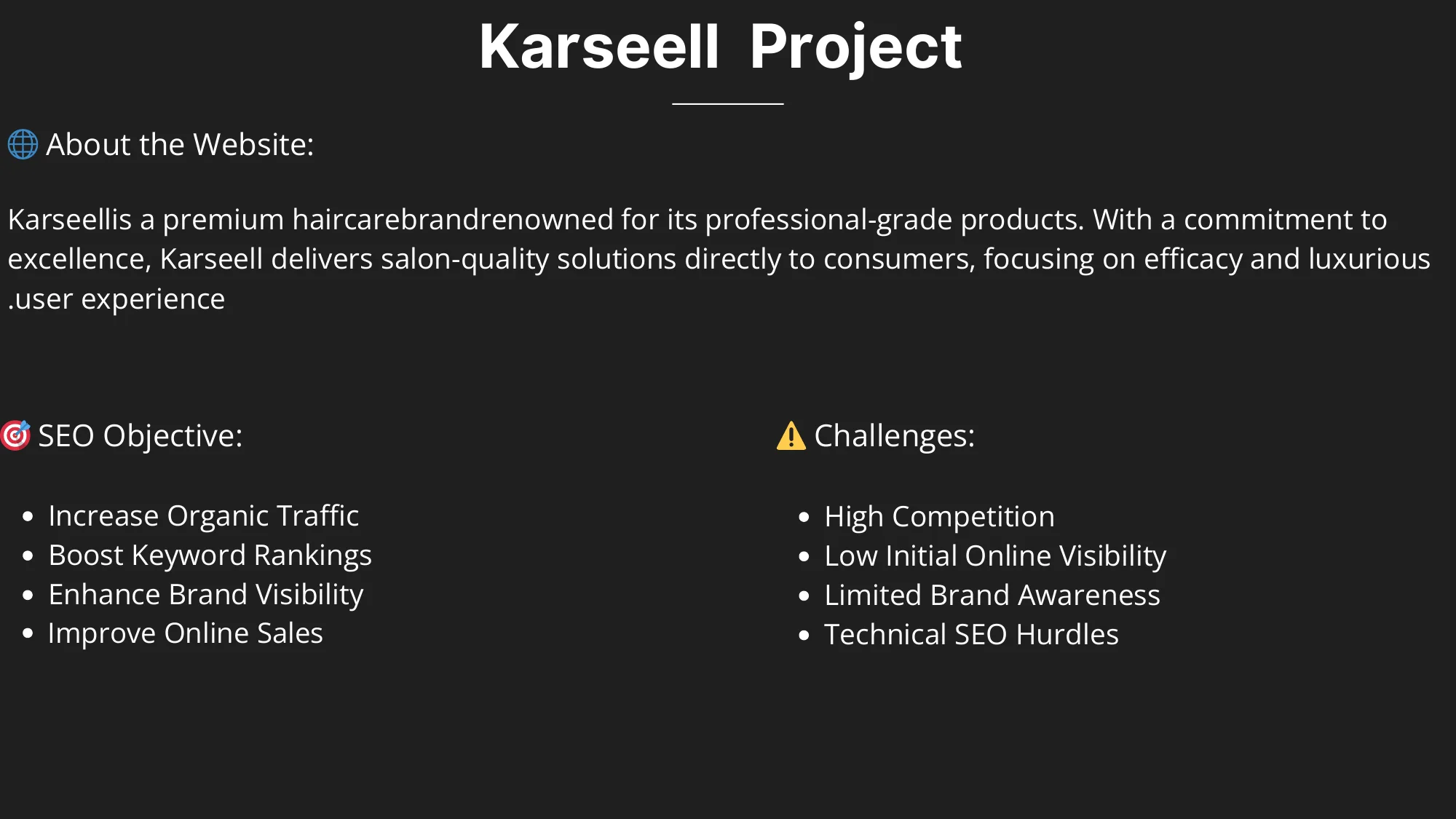 Karseell Project

🌐 About the Website:

Karseellis a premium haircarebrandrenowned for its professional-grade products. With a commitment to excellence, Karseell delivers salon-quality solutions directly to consumers, focusing on efficacy and luxurious .user experience

🎯 SEO Objective:

- Increase Organic Traffic
- Boost Keyword Rankings
- Enhance Brand Visibility
- Improve Online Sales

⚠️ Challenges:

- High Competition
- Low Initial Online Visibility
- Limited Brand Awareness
- Technical SEO Hurdles